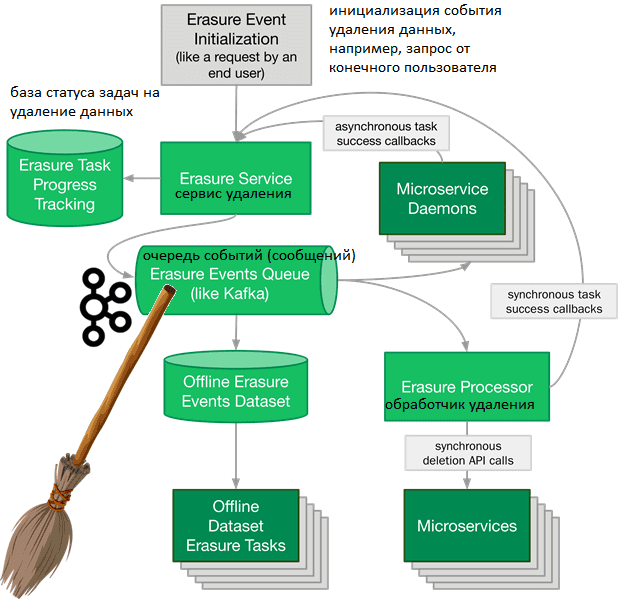 Erasure Event Initialization (like a request by an end user)

инициализация события удаления данных, например, запрос от конечного пользователя

база статуса задач на удаление данных

Erasure Task Progress Tracking

Erasure Service
сервис удаления

asynchronous task success callbacks

Microservice Daemons

очередь событий (сообщений)
Erasure Events Queue (like Kafka)

synchronous task success callbacks

Offline Erasure Events Dataset

Erasure Processor
обработчик удаления

synchronous deletion API calls

Offline Dataset Erasure Tasks

Microservices